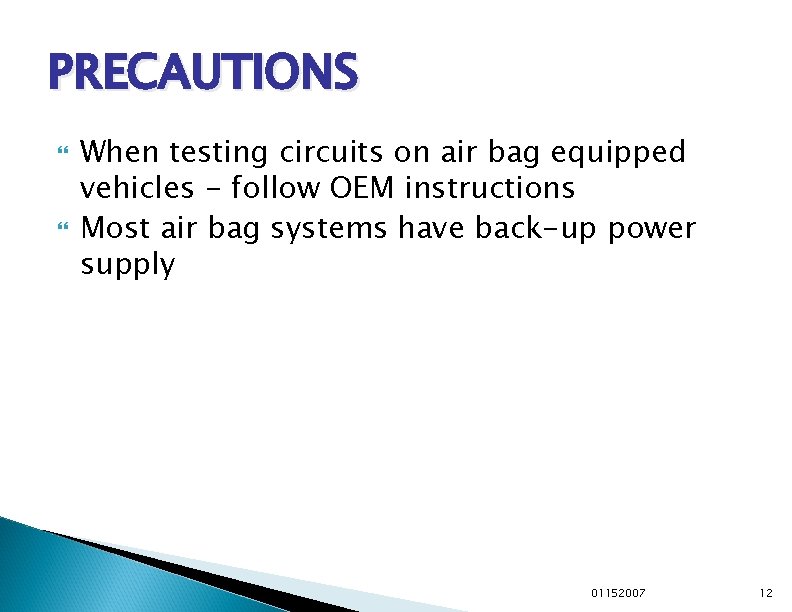 PRECAUTIONS

When testing circuits on air bag equipped vehicles - follow OEM instructions

Most air bag systems have back-up power supply

01152007

12